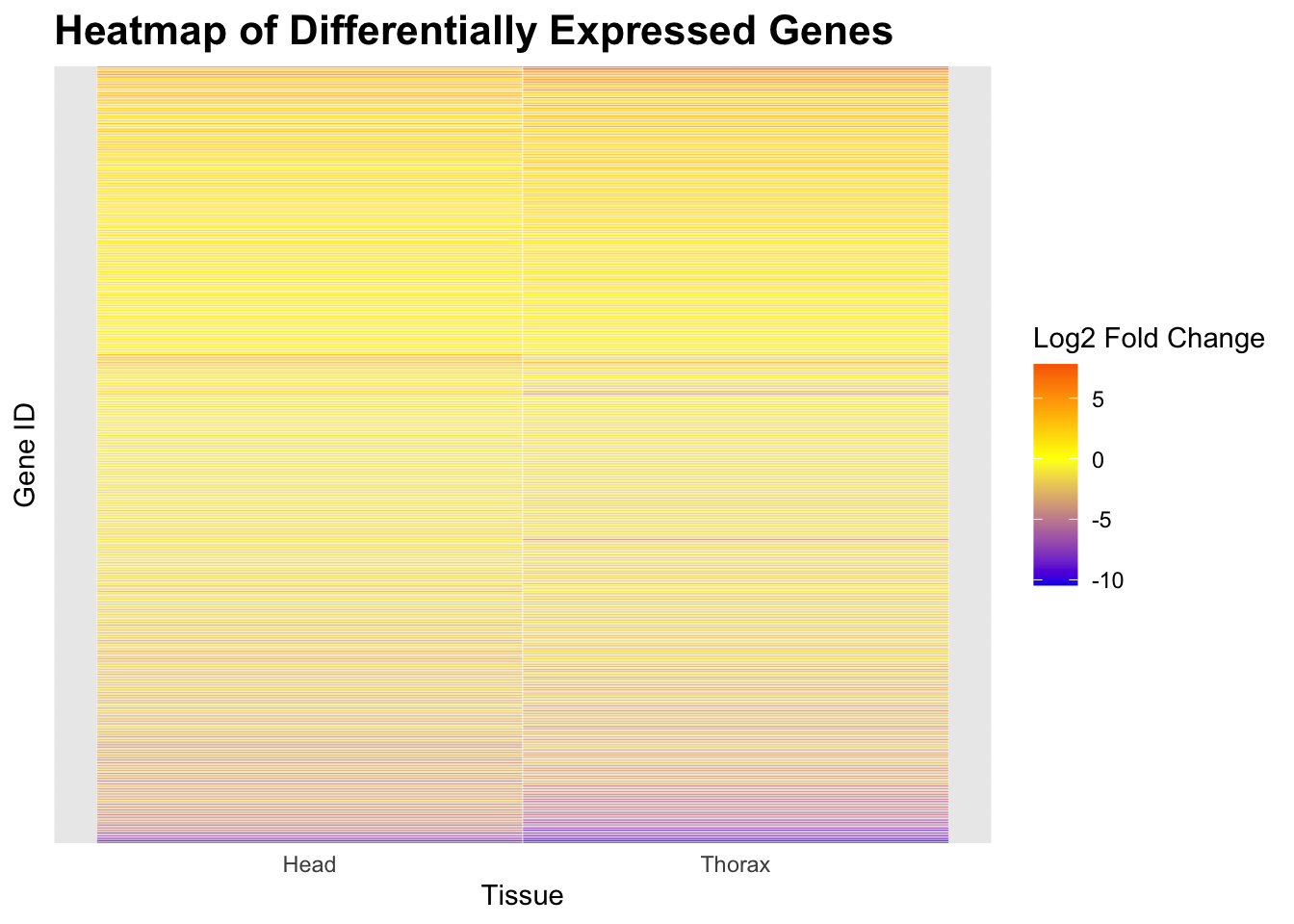 Heatmap of Differentially Expressed Genes

Gene ID

Head

Thorax

Tissue

Log2 Fold Change

5

0

-5

-10